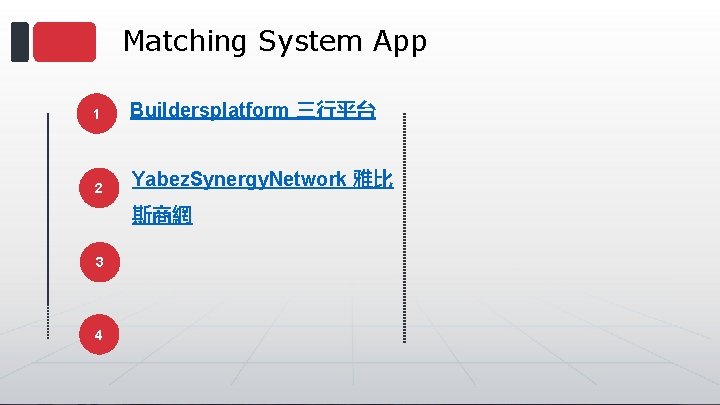 Matching System App

1

Buildersplatform 三行平台

2

YabezSynergyNetwork 雅比斯商網

3

4